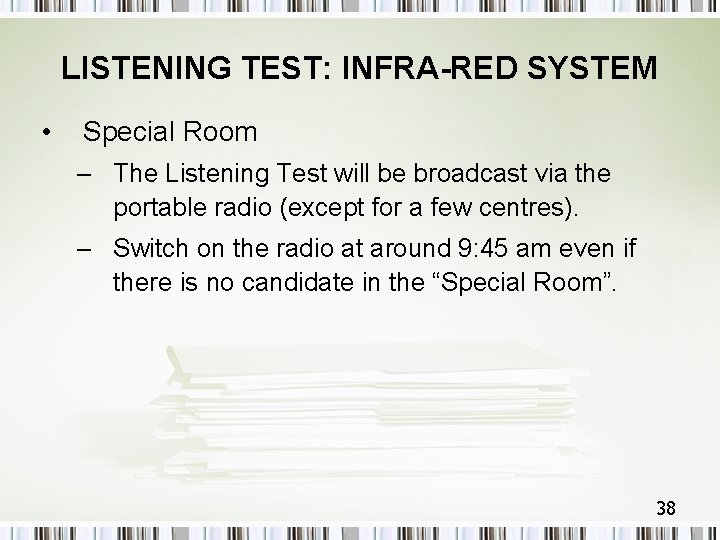 LISTENING TEST: INFRA-RED SYSTEM

• Special Room
– The Listening Test will be broadcast via the portable radio (except for a few centres).
– Switch on the radio at around 9:45 am even if there is no candidate in the “Special Room”.

38